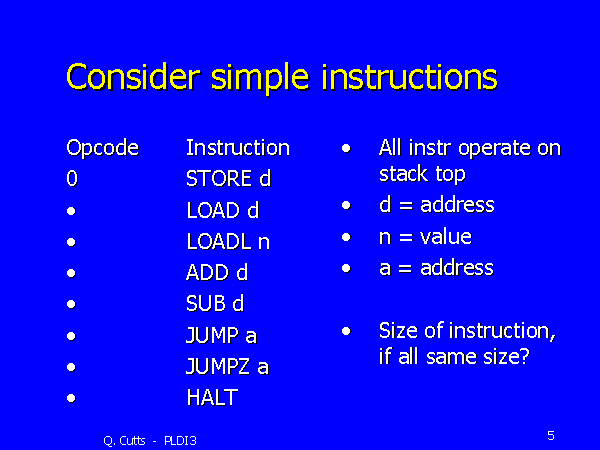 Consider simple instructions

| Opcode | Instruction |
|---|---|
| 0 | STORE d |
| • | LOAD d |
| • | LOADL n |
| • | ADD d |
| • | SUB d |
| • | JUMP a |
| • | JUMPZ a |
| • | HALT |

• All instr operate on stack top
• d = address
• n = value
• a = address

• Size of instruction, if all same size?

Q. Cutts - PLDI3

5